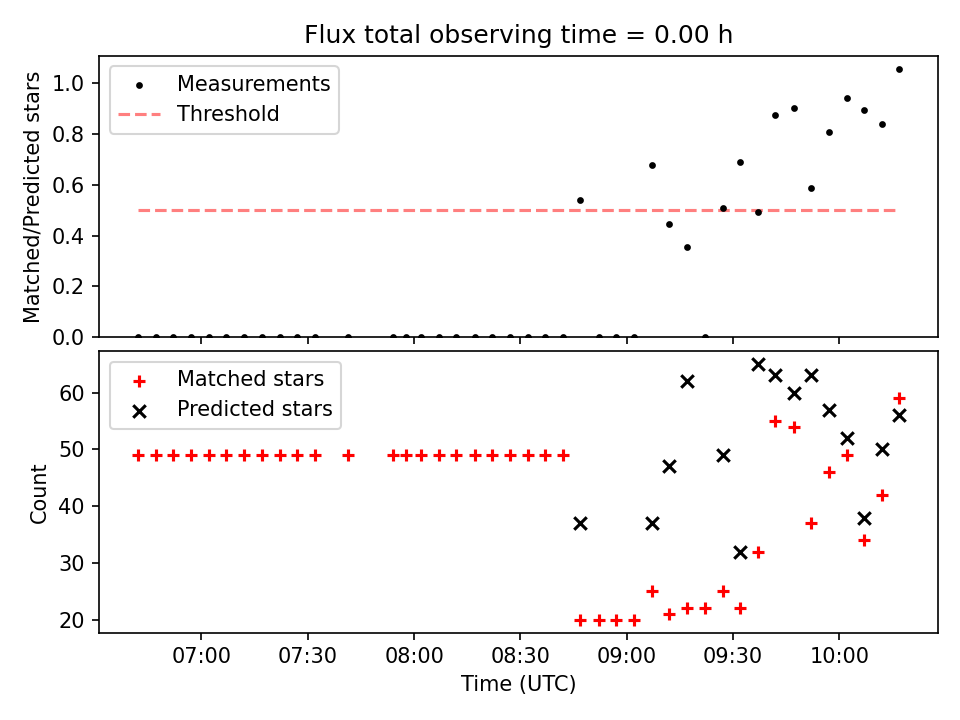 Flux total observing time = 0.00 h

Measurements
Threshold

Matched/Predicted stars

1.0
0.8
0.6
0.4
0.2
0.0

Matched stars
Predicted stars

Count

60
50
40
30
20

07:00
07:30
08:00
08:30
09:00
09:30
10:00

Time (UTC)